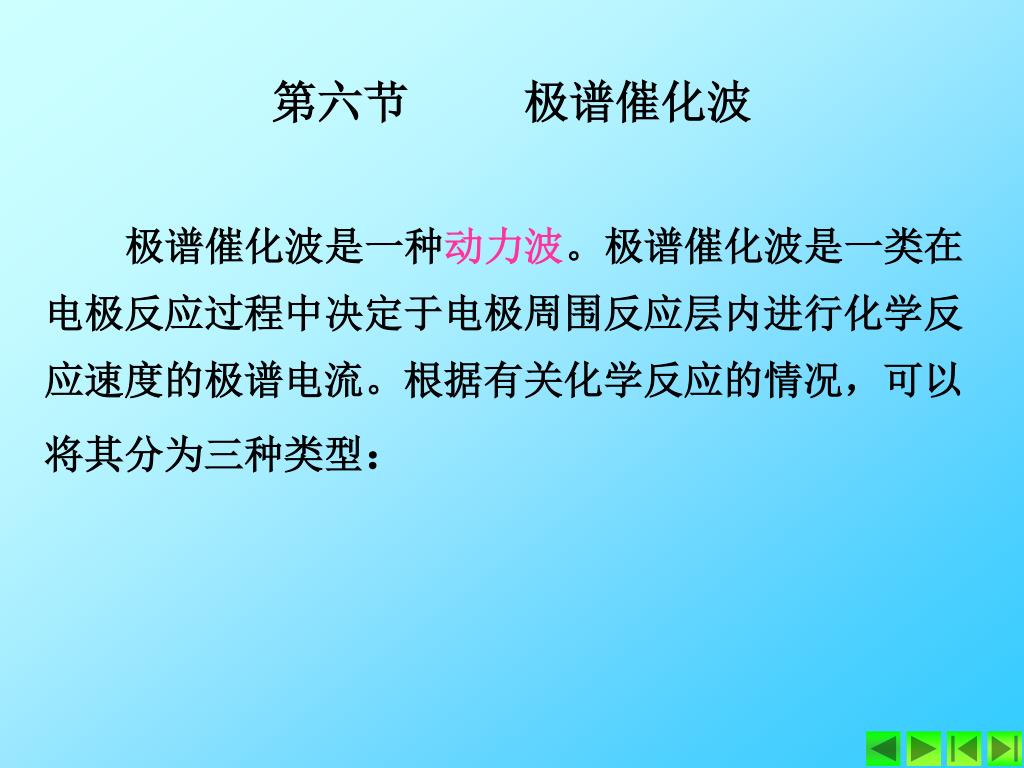 第六节　　极谱催化波

极谱催化波是一种动力波。极谱催化波是一类在电极反应过程中决定于电极周围反应层内进行化学反应速度的极谱电流。根据有关化学反应的情况，可以将其分为三种类型：